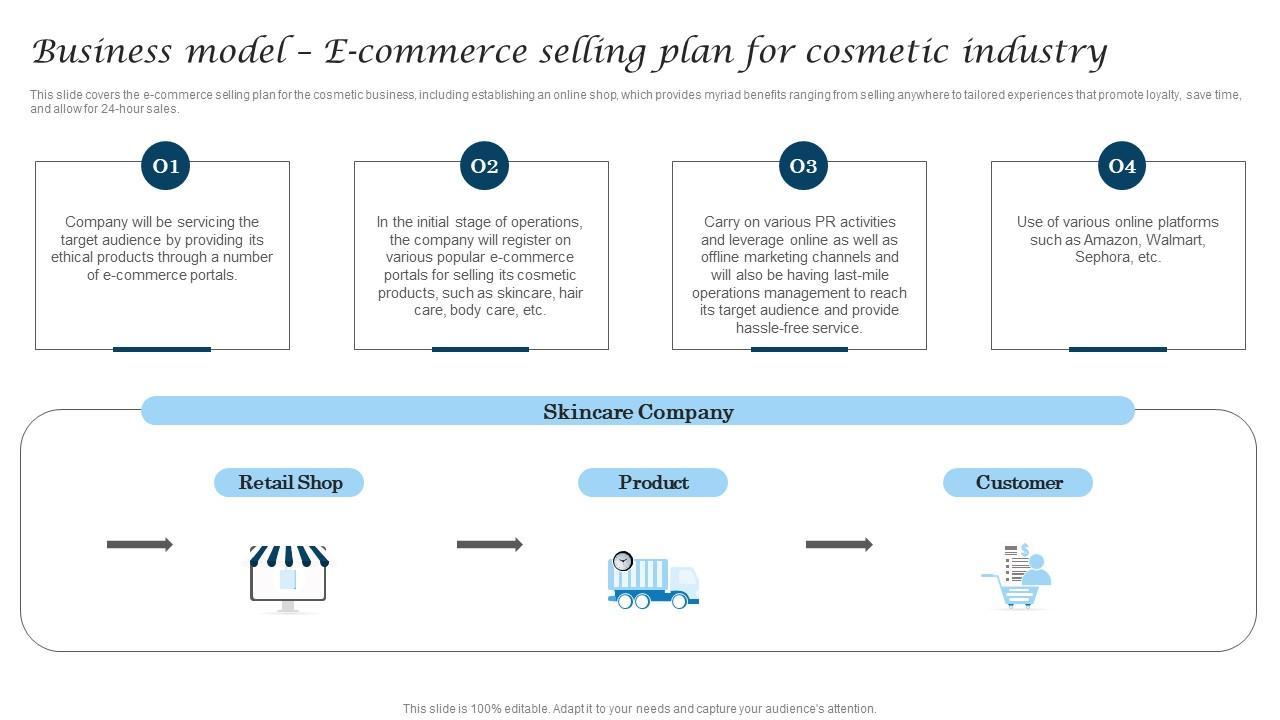 Business model – E-commerce selling plan for cosmetic industry

This slide covers the e-commerce selling plan for the cosmetic business, including establishing an online shop, which provides myriad benefits ranging from selling anywhere to tailored experiences that promote loyalty, save time, and allow for 24-hour sales.

01

Company will be servicing the target audience by providing its ethical products through a number of e-commerce portals.

02

In the initial stage of operations, the company will register on various popular e-commerce portals for selling its cosmetic products, such as skincare, hair care, body care, etc.

03

Carry on various PR activities and leverage online as well as offline marketing channels and will also be having last-mile operations management to reach its target audience and provide hassle-free service.

04

Use of various online platforms such as Amazon, Walmart, Sephora, etc.

Skincare Company

Retail Shop

Product

Customer

This slide is 100% editable. Adapt it to your needs and capture your audience's attention.